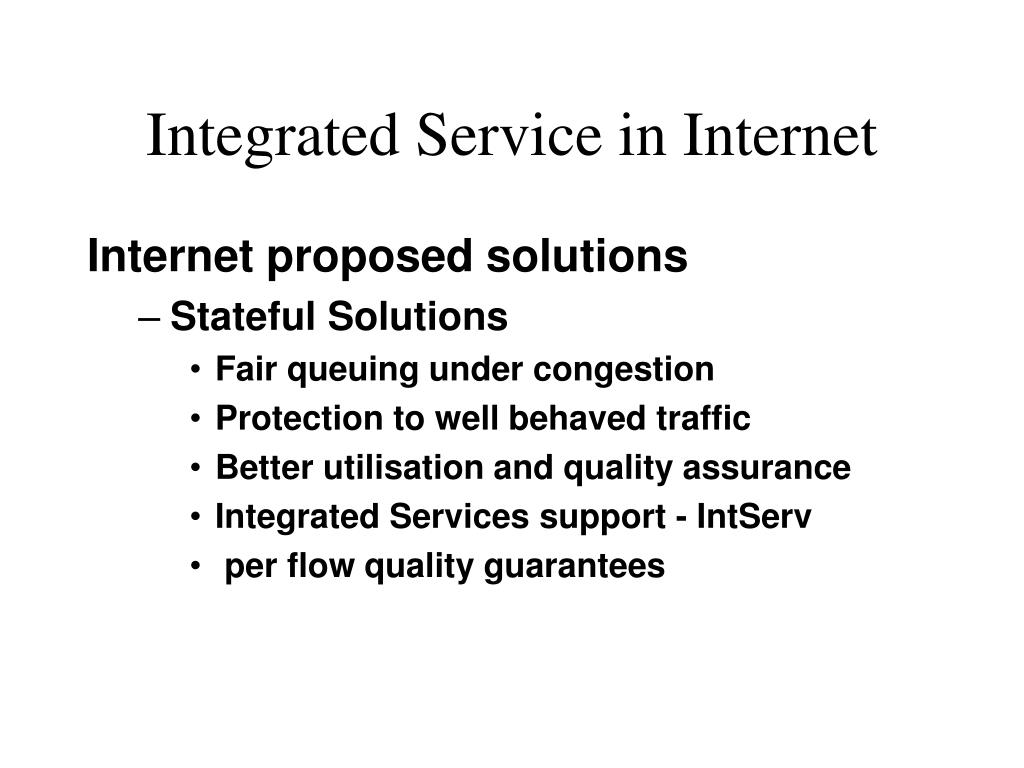 Integrated Service in Internet

Internet proposed solutions

– Stateful Solutions

• Fair queuing under congestion

• Protection to well behaved traffic

• Better utilisation and quality assurance

• Integrated Services support - IntServ

• per flow quality guarantees